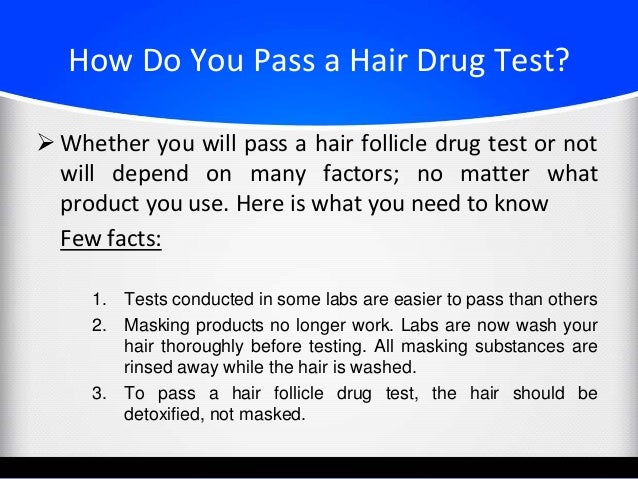 How Do You Pass a Hair Drug Test?

➢ Whether you will pass a hair follicle drug test or not will depend on many factors; no matter what product you use. Here is what you need to know

Few facts:

1. Tests conducted in some labs are easier to pass than others
2. Masking products no longer work. Labs are now wash your hair thoroughly before testing. All masking substances are rinsed away while the hair is washed.
3. To pass a hair follicle drug test, the hair should be detoxified, not masked.